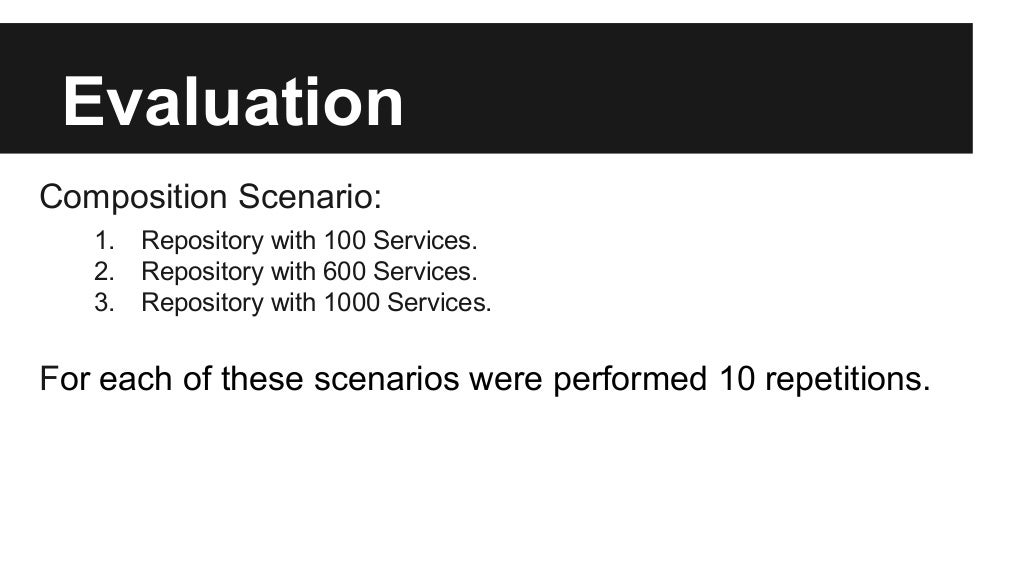 Evaluation

Composition Scenario:

1. Repository with 100 Services.
2. Repository with 600 Services.
3. Repository with 1000 Services.

For each of these scenarios were performed 10 repetitions.